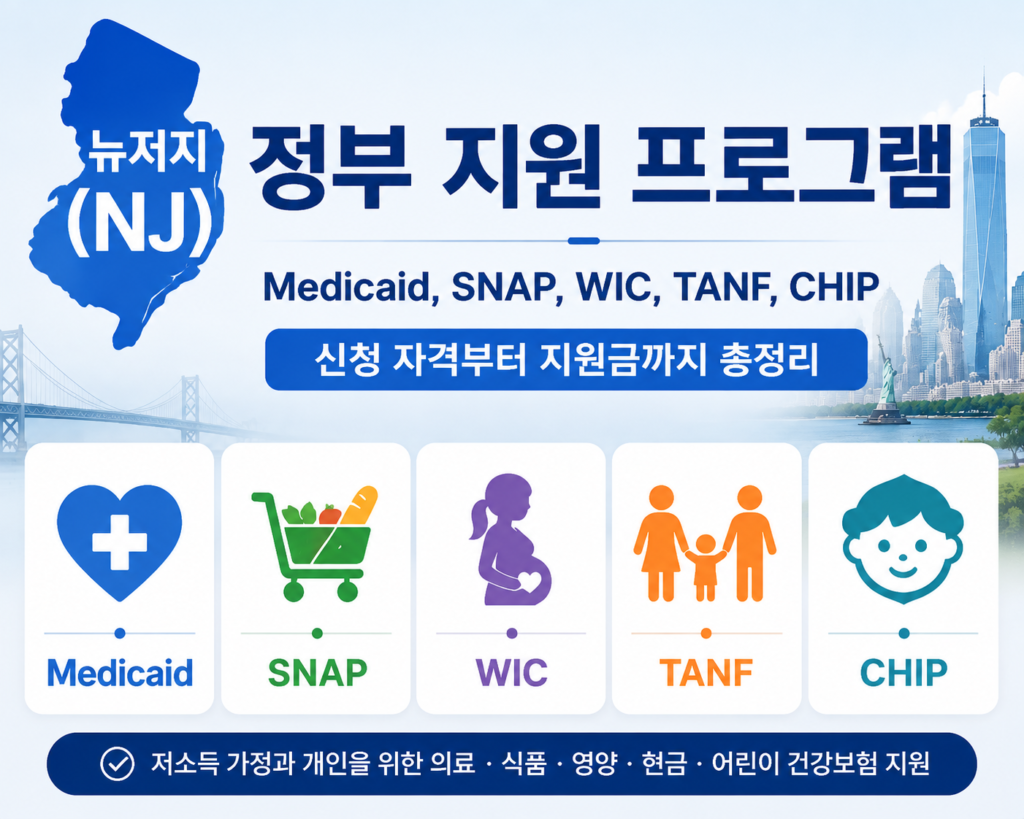 뉴저지 (NJ)

정부 지원 프로그램

Medicaid, SNAP, WIC, TANF, CHIP

신청 자격부터 지원금까지 총정리

Medicaid

SNAP

WIC

TANF

CHIP

저소득 가정과 개인을 위한 의료 · 식품 · 영양 · 현금 · 어린이 건강보험 지원